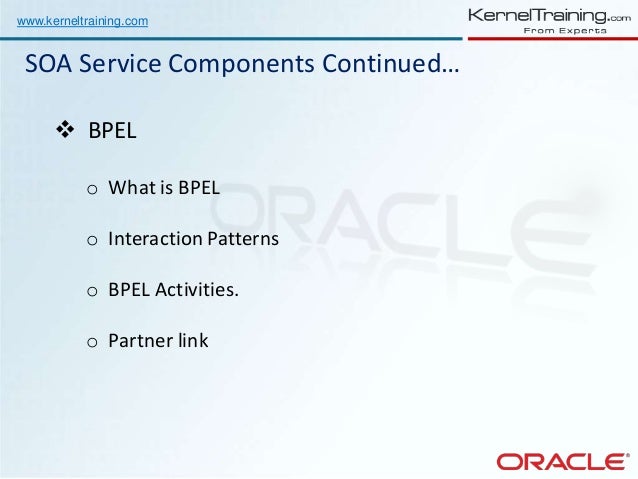 www.kerneltraining.com

KernelTraining.com
From Experts

SOA Service Components Continued…

❖ BPEL

o What is BPEL

o Interaction Patterns

o BPEL Activities.

o Partner link

ORACLE

ORACLE